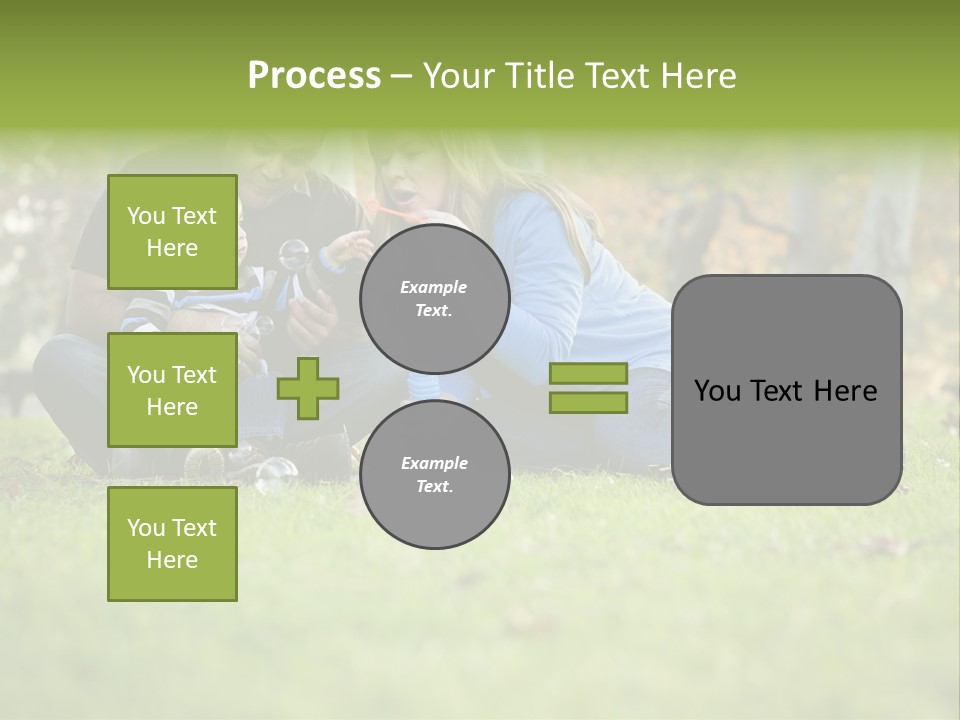 Process – Your Title Text Here

You Text Here

You Text Here

You Text Here

Example Text.

Example Text.

You Text Here